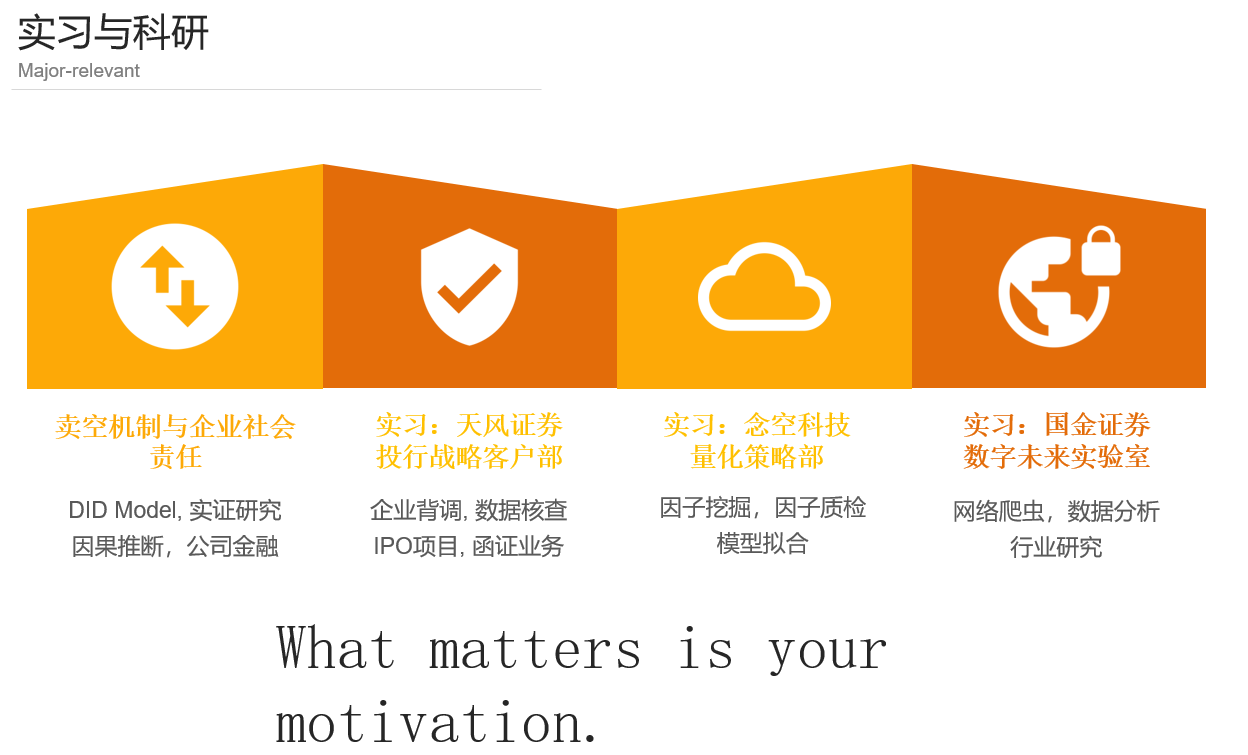 实习与科研
Major-relevant

卖空机制与企业社会责任

DID Model, 实证研究
因果推断，公司金融

实习：天风证券
投行战略客户部

企业背调, 数据核查
IPO项目, 函证业务

实习：念空科技
量化策略部

因子挖掘，因子质检
模型拟合

实习：国金证券
数字未来实验室

网络爬虫，数据分析
行业研究

What matters is your motivation.